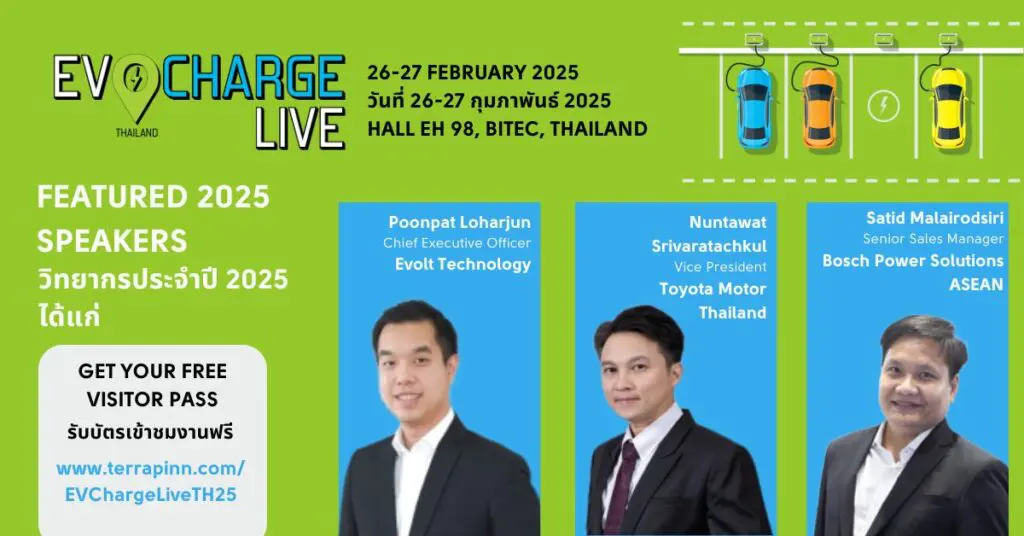 EV CHARGE LIVE
THAILAND

26-27 FEBRUARY 2025
วันที่ 26-27 กุมภาพันธ์ 2025
HALL EH 98, BITEC, THAILAND

FEATURED 2025 SPEAKERS
วิทยากรประจำปี 2025 ได้แก่

GET YOUR FREE VISITOR PASS
รับบัตรเข้าชมงานฟรี
www.terrapinn.com/EVChargeLiveTH25

Poonpat Loharjun
Chief Executive Officer
Evolt Technology

Nuntawat Srivaratachkul
Vice President
Toyota Motor Thailand

Satid Malairodsiri
Senior Sales Manager
Bosch Power Solutions ASEAN